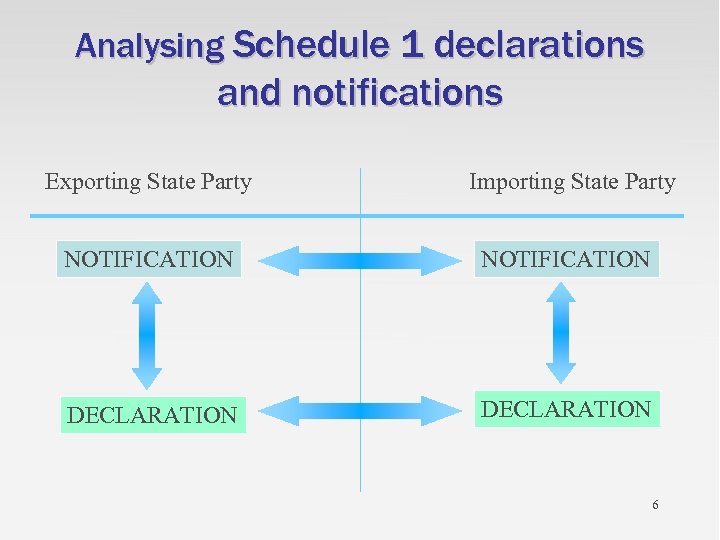 Analysing Schedule 1 declarations and notifications

Exporting State Party

Importing State Party

NOTIFICATION

NOTIFICATION

DECLARATION

DECLARATION

6